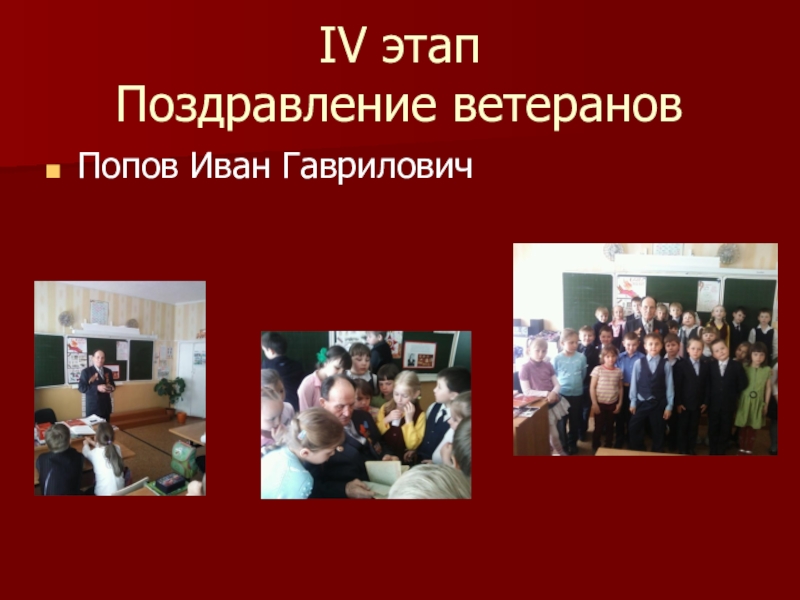 IV этап
Поздравление ветеранов

Попов Иван Гаврилович